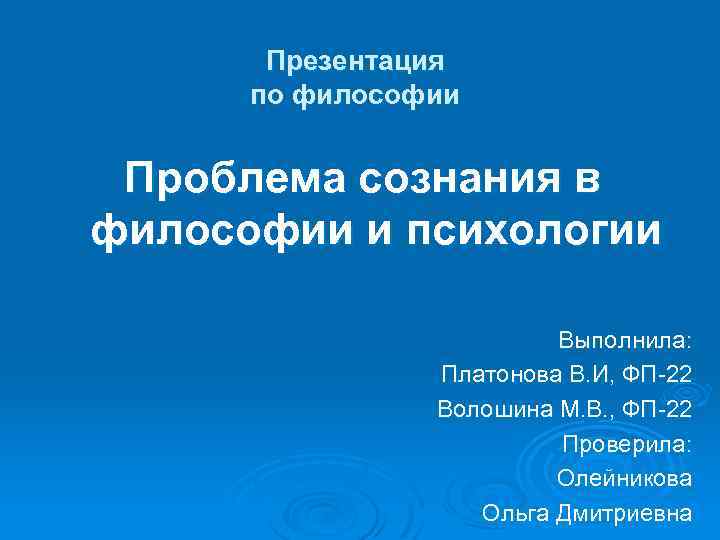 Презентация
по философии

Проблема сознания в философии и психологии

Выполнила:
Платонова В.И, ФП-22
Волошина М.В., ФП-22
Проверила:
Олейникова
Ольга Дмитриевна